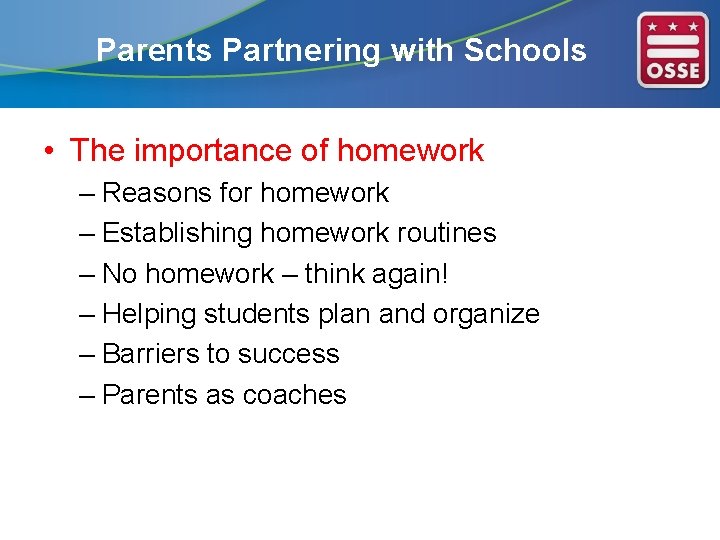 Parents Partnering with Schools

OSSE

• The importance of homework
– Reasons for homework
– Establishing homework routines
– No homework – think again!
– Helping students plan and organize
– Barriers to success
– Parents as coaches